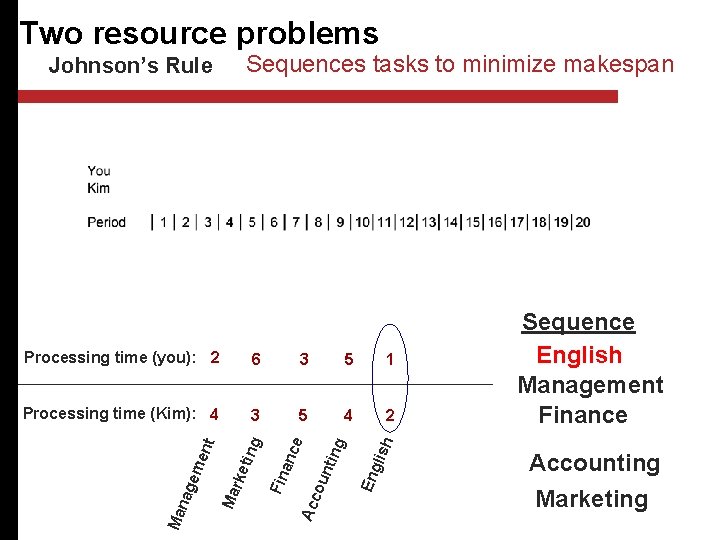 Two resource problems

Johnson's Rule

Sequences tasks to minimize makespan

You
Kim

Period | 1 | 2 | 3 | 4 | 5 | 6 | 7 | 8 | 9 | 10 | 11 | 12 | 13 | 14 | 15 | 16 | 17 | 18 | 19 | 20

| | Management | Marketing | Finance | Accounting | English |
|---|---|---|---|---|---|
| Processing time (you): | 2 | 6 | 3 | 5 | 1 |
| Processing time (Kim): | 4 | 3 | 5 | 4 | 2 |

Sequence
English
Management
Finance
Accounting
Marketing